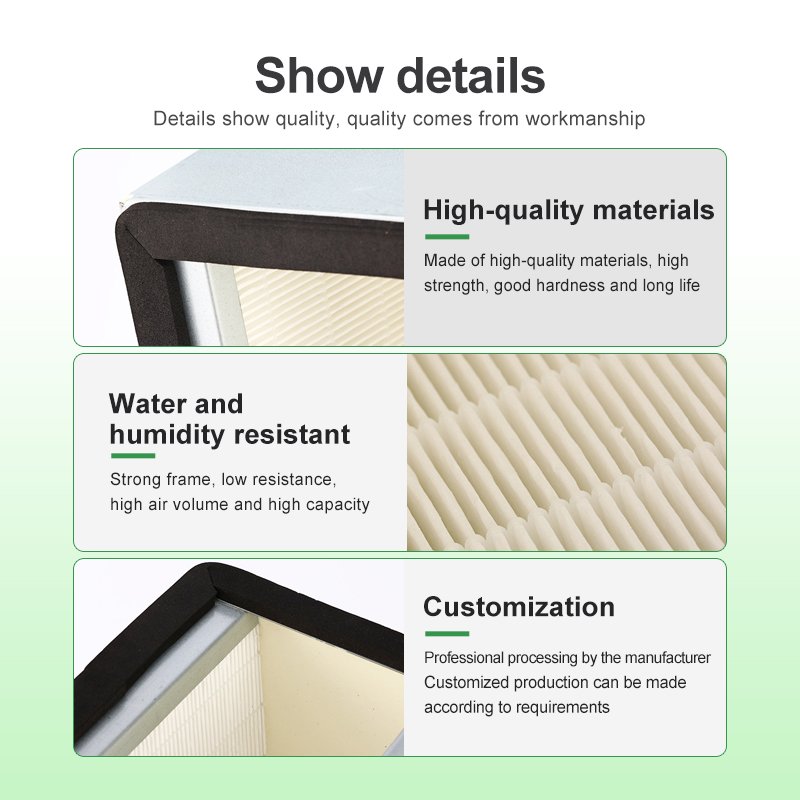 Show details

Details show quality, quality comes from workmanship

High-quality materials

Made of high-quality materials, high strength, good hardness and long life

Water and humidity resistant

Strong frame, low resistance, high air volume and high capacity

Customization

Professional processing by the manufacturer
Customized production can be made according to requirements